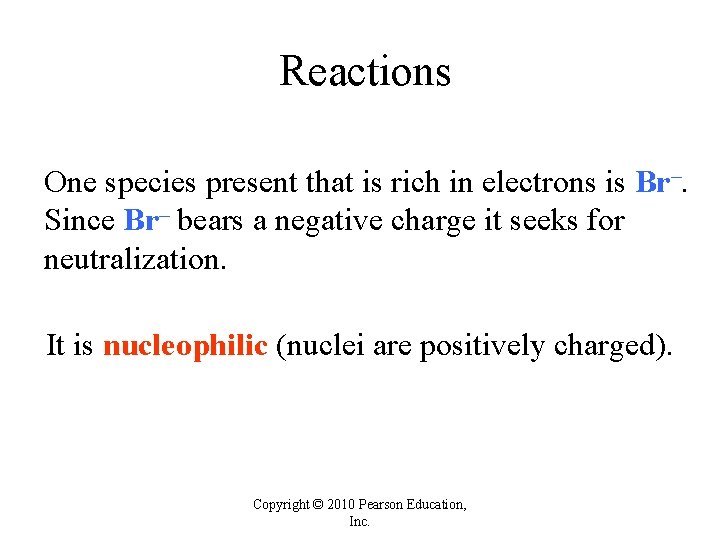 Reactions

One species present that is rich in electrons is $Br^-$. Since $Br^-$ bears a negative charge it seeks for neutralization.

It is nucleophilic (nuclei are positively charged).

Copyright © 2010 Pearson Education, Inc.